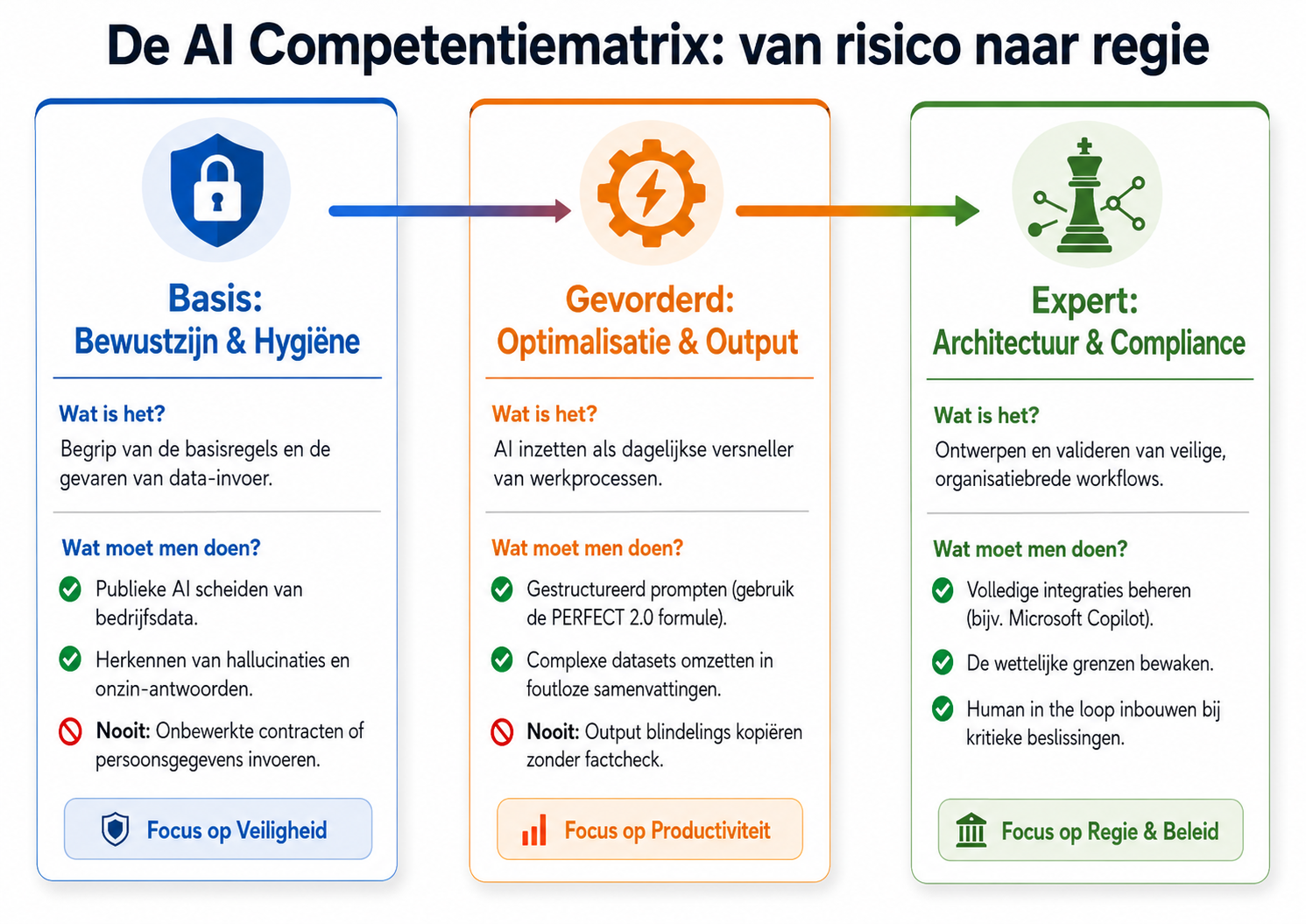 De AI Competentiematrix: van risico naar regie

Basis:
Bewustzijn & Hygiëne

Wat is het?
Begrip van de basisregels en de gevaren van data-invoer.

Wat moet men doen?
Publieke AI scheiden van bedrijfsdata.
Herkennen van hallucinaties en onzin-antwoorden.
Nooit: Onbewerkte contracten of persoonsgegevens invoeren.

Focus op Veiligheid

Gevorderd:
Optimalisatie & Output

Wat is het?
AI inzetten als dagelijkse versneller van werkprocessen.

Wat moet men doen?
Gestructureerd prompten (gebruik de PERFECT 2.0 formule).
Complexe datasets omzetten in foutloze samenvattingen.
Nooit: Output blindelings kopiëren zonder factcheck.

Focus op Productiviteit

Expert:
Architectuur & Compliance

Wat is het?
Ontwerpen en valideren van veilige, organisatiebrede workflows.

Wat moet men doen?
Volledige integraties beheren (bijv. Microsoft Copilot).
De wettelijke grenzen bewaken.
Human in the loop inbouwen bij kritieke beslissingen.

Focus op Regie & Beleid